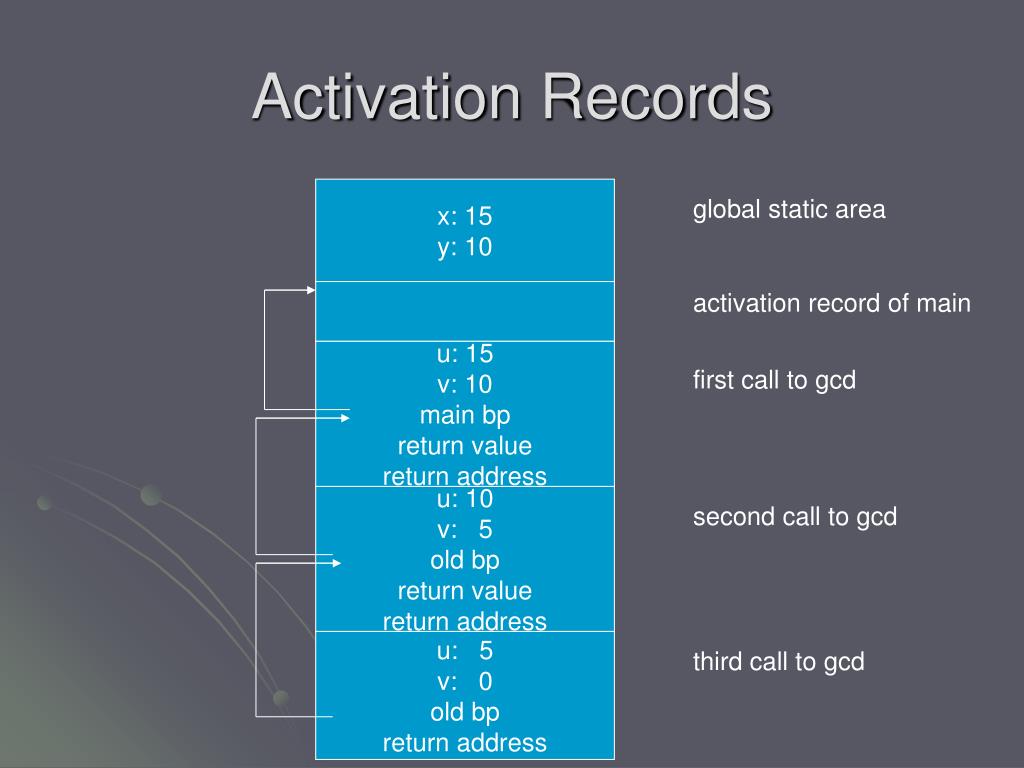 Activation Records

x: 15
y: 10

u: 15
v: 10
main bp
return value
return address

u: 10
v: 5
old bp
return value
return address

u: 5
v: 0
old bp
return address

global static area

activation record of main

first call to gcd

second call to gcd

third call to gcd